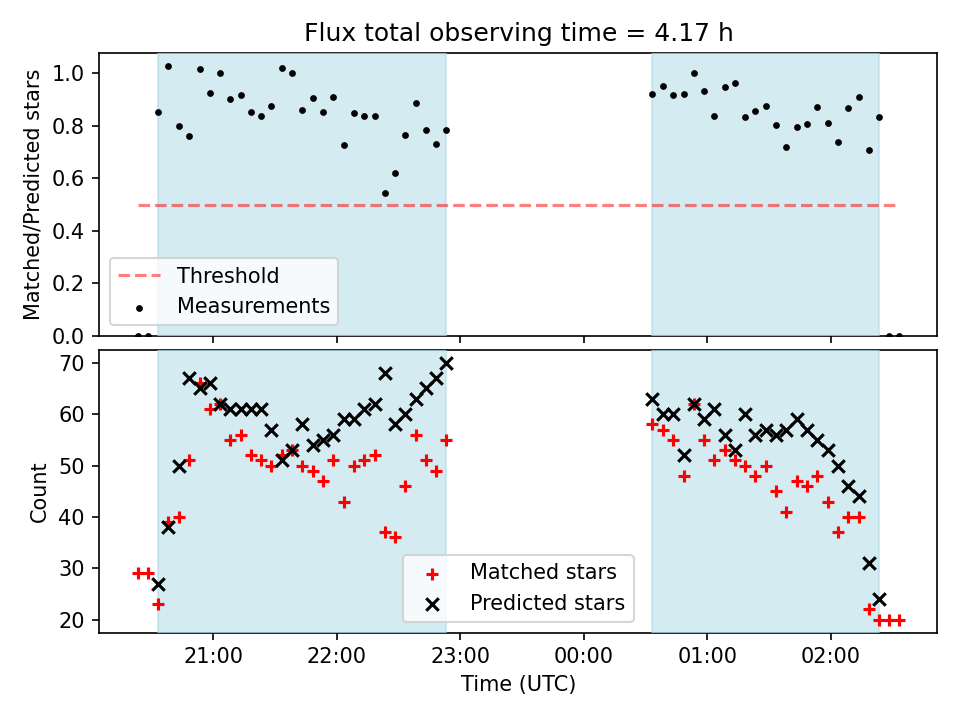 Flux total observing time = 4.17 h

Matched/Predicted stars

1.0
0.8
0.6
0.4
0.2
0.0

Threshold
Measurements

Count

70
60
50
40
30
20

Matched stars
Predicted stars

21:00
22:00
23:00
00:00
01:00
02:00

Time (UTC)